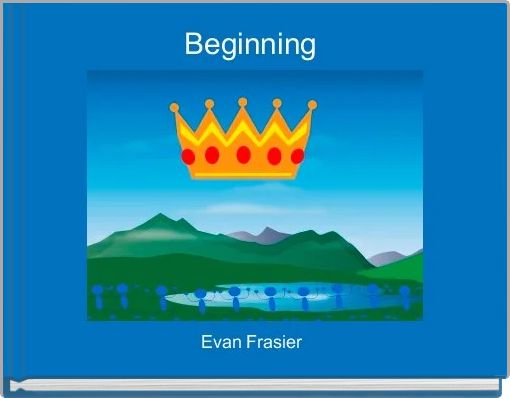 Beginning

Evan Frasier